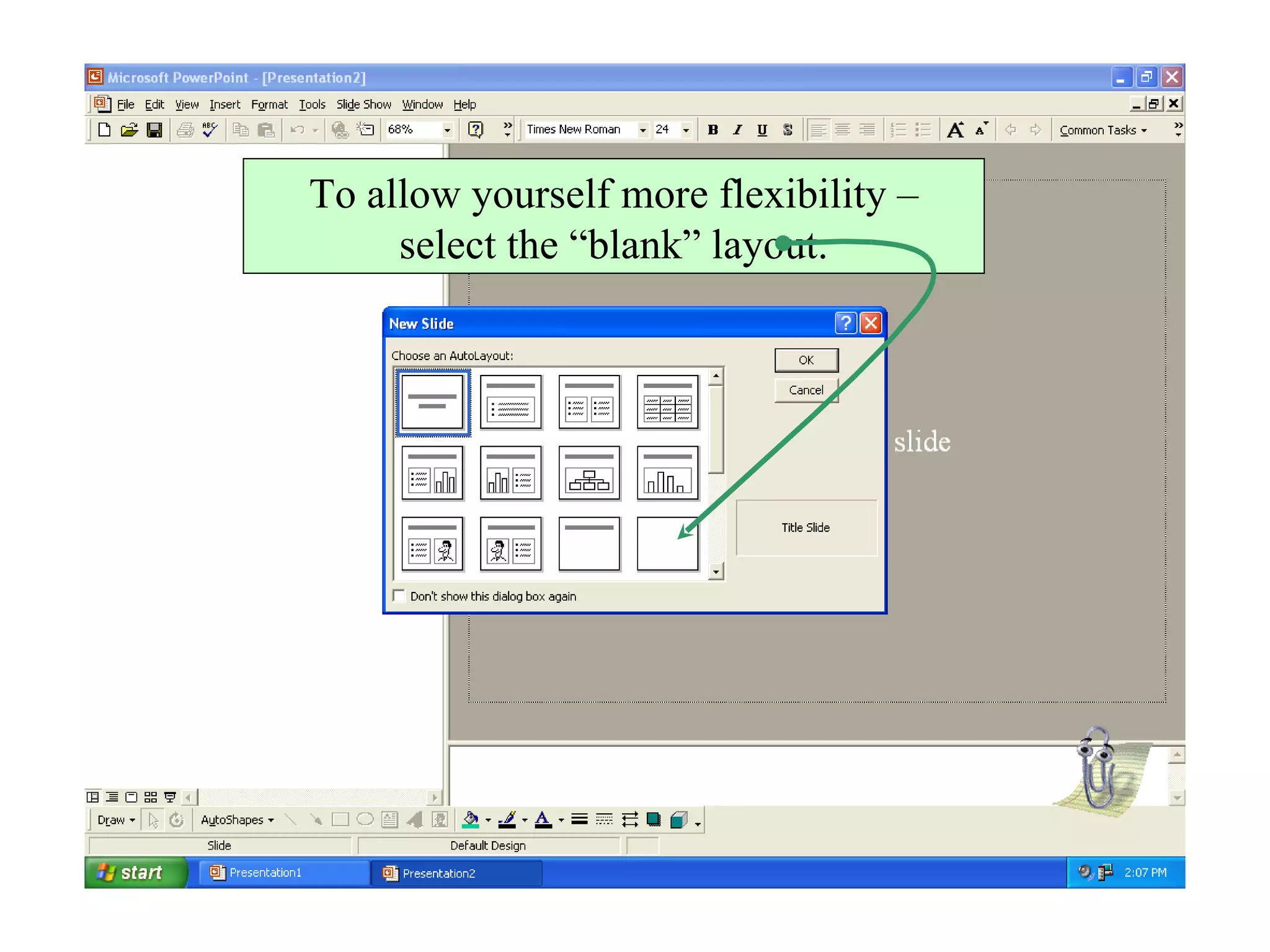 Microsoft PowerPoint - [Presentation2]

File Edit View Insert Format Tools Slide Show Window Help

68% Times New Roman 24 B I U S Common Tasks

To allow yourself more flexibility – select the “blank” layout.

New Slide

Choose an AutoLayout:

OK

Cancel

Title Slide

Don't show this dialog box again

slide

Draw AutoShapes

Slide Default Design

start Presentation1 Presentation2 2:07 PM